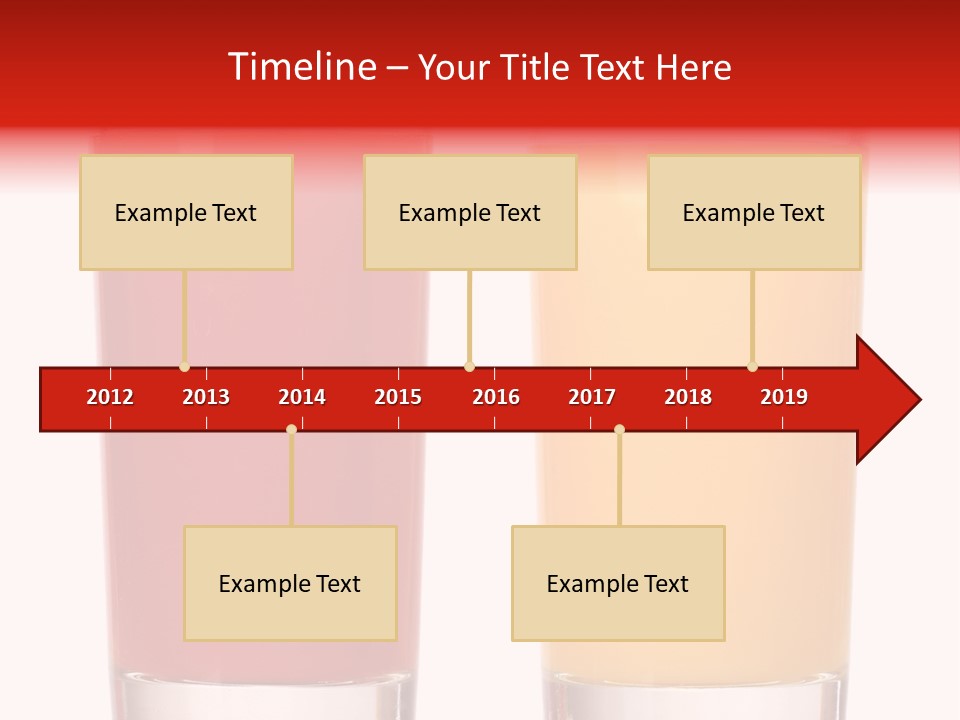 Timeline – Your Title Text Here

Example Text

Example Text

Example Text

2012 2013 2014 2015 2016 2017 2018 2019

Example Text

Example Text